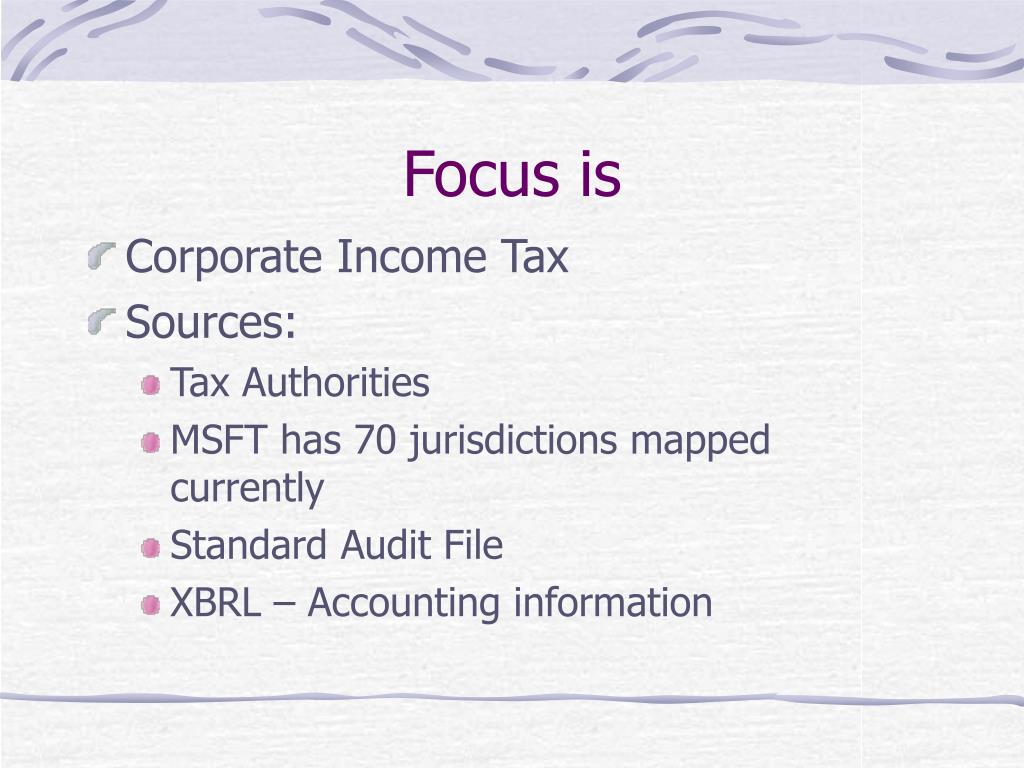 Focus is

Corporate Income Tax

Sources:

Tax Authorities

MSFT has 70 jurisdictions mapped currently

Standard Audit File

XBRL – Accounting information